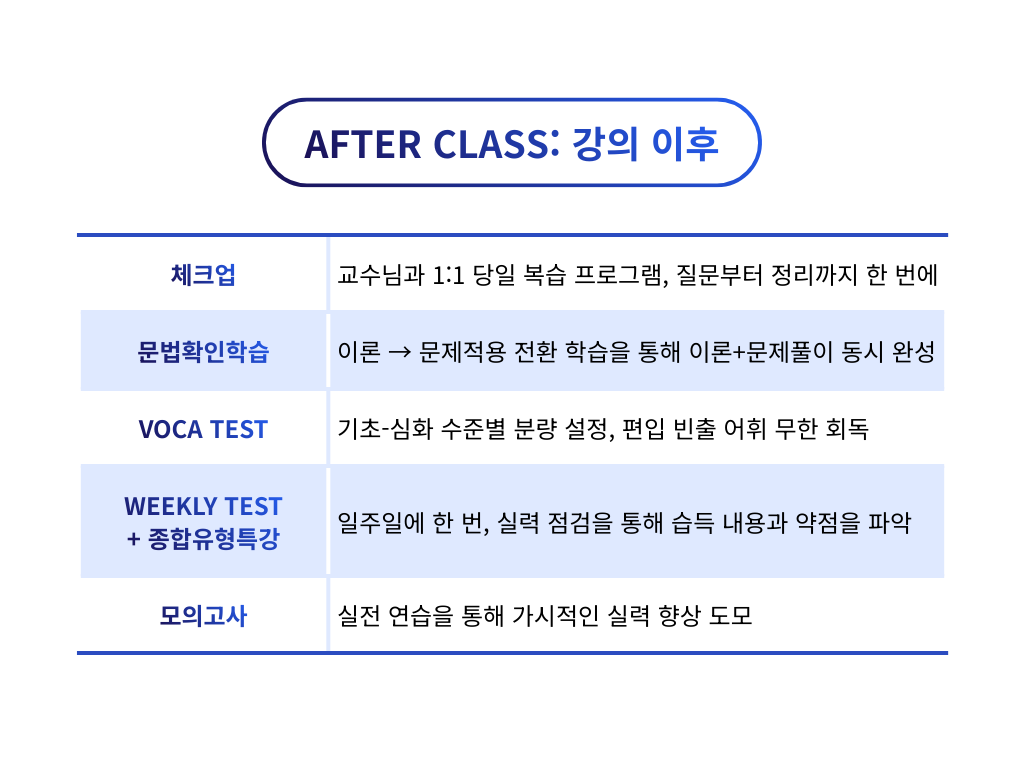 AFTER CLASS: 강의 이후

| 체크업 | 교수님과 1:1 당일 복습 프로그램, 질문부터 정리까지 한 번에 |
|---|---|
| 문법확인학습 | 이론 → 문제적용 전환 학습을 통해 이론+문제풀이 동시 완성 |
| VOCA TEST | 기초-심화 수준별 분량 설정, 편입 빈출 어휘 무한 회독 |
| WEEKLY TEST + 종합유형특강 | 일주일에 한 번, 실력 점검을 통해 습득 내용과 약점을 파악 |
| 모의고사 | 실전 연습을 통해 가시적인 실력 향상 도모 |